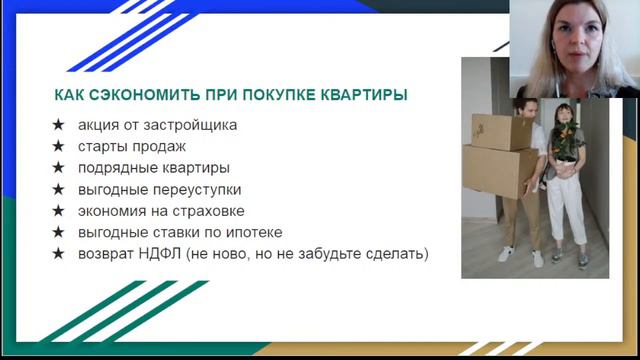 КАК СЭКОНОМИТЬ ПРИ ПОКУПКЕ КВАРТИРЫ

★ акция от застройщика
★ старты продаж
★ подрядные квартиры
★ выгодные переуступки
★ экономия на страховке
★ выгодные ставки по ипотеке
★ возврат НДФЛ (не ново, но не забудьте сделать)